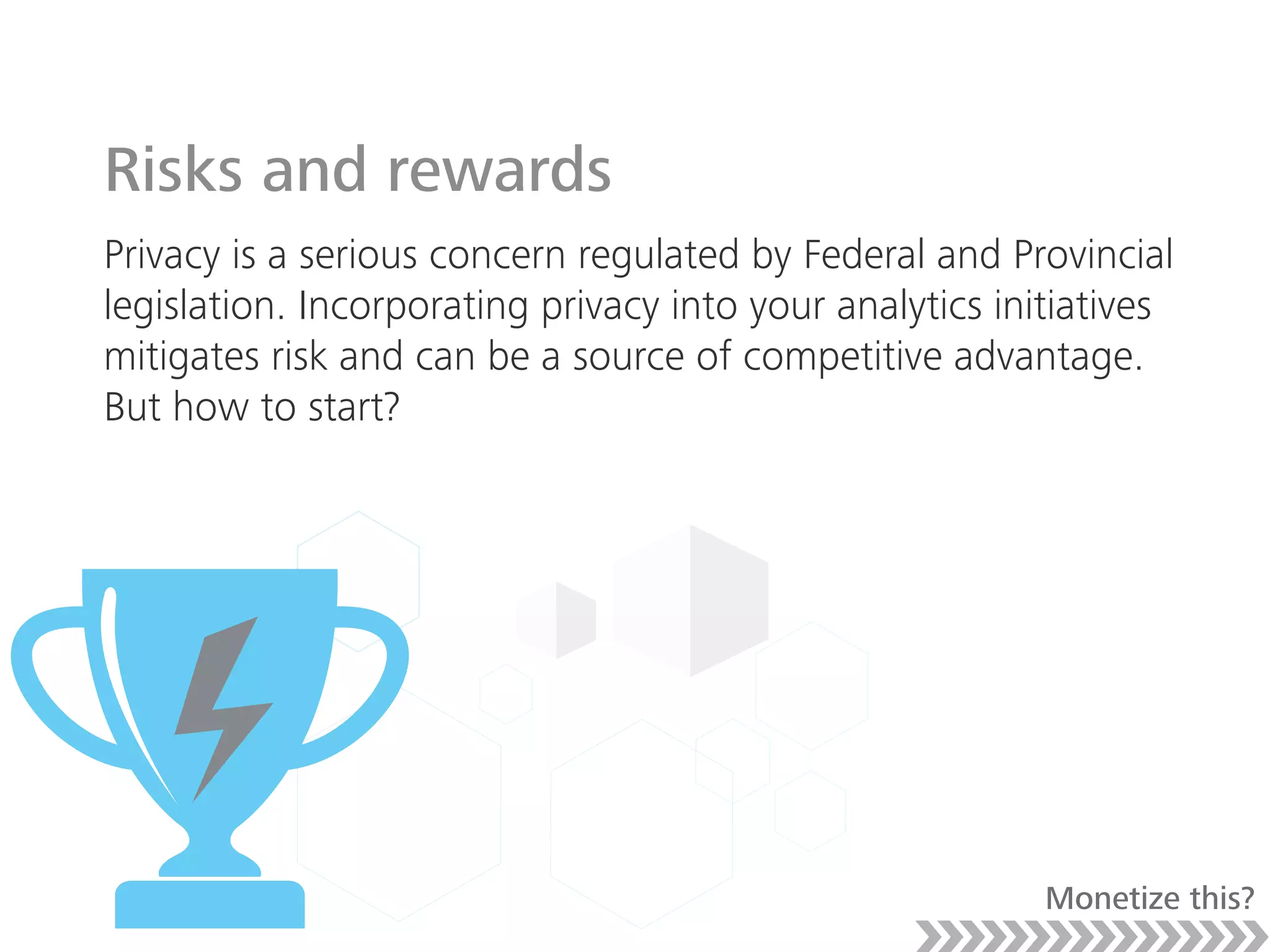 Risks and rewards

Privacy is a serious concern regulated by Federal and Provincial legislation. Incorporating privacy into your analytics initiatives mitigates risk and can be a source of competitive advantage. But how to start?

Monetize this?